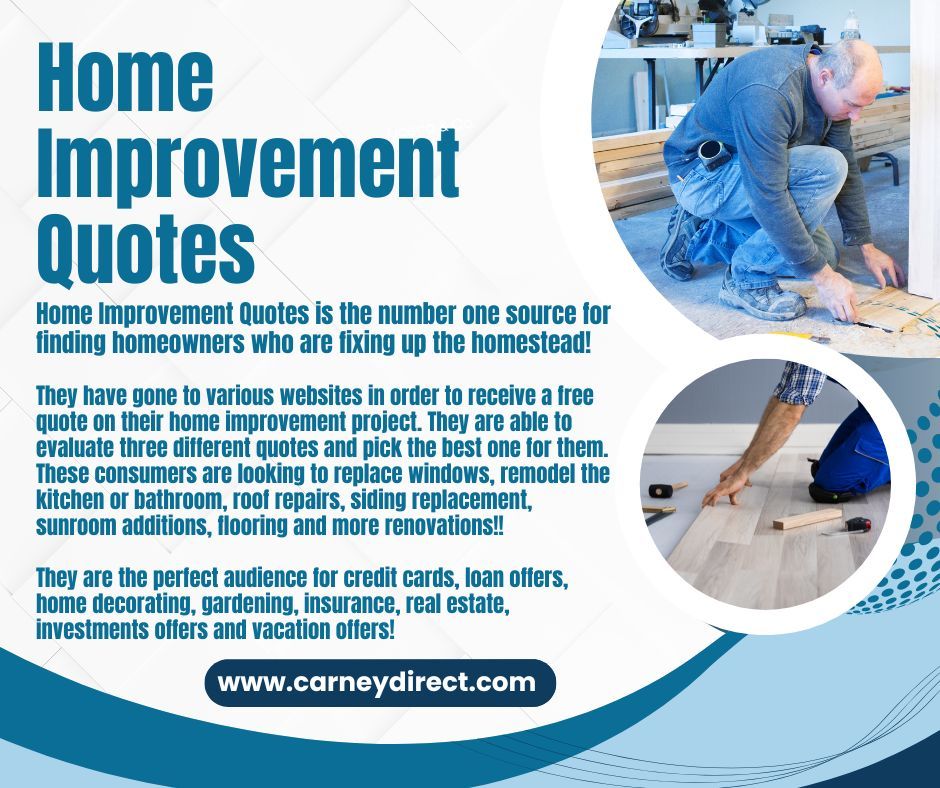 Home Improvement Quotes

Home Improvement Quotes is the number one source for finding homeowners who are fixing up the homestead!

They have gone to various websites in order to receive a free quote on their home improvement project. They are able to evaluate three different quotes and pick the best one for them. These consumers are looking to replace windows, remodel the kitchen or bathroom, roof repairs, siding replacement, sunroom additions, flooring and more renovations!!

They are the perfect audience for credit cards, loan offers, home decorating, gardening, insurance, real estate, investments offers and vacation offers!

www.carneydirect.com